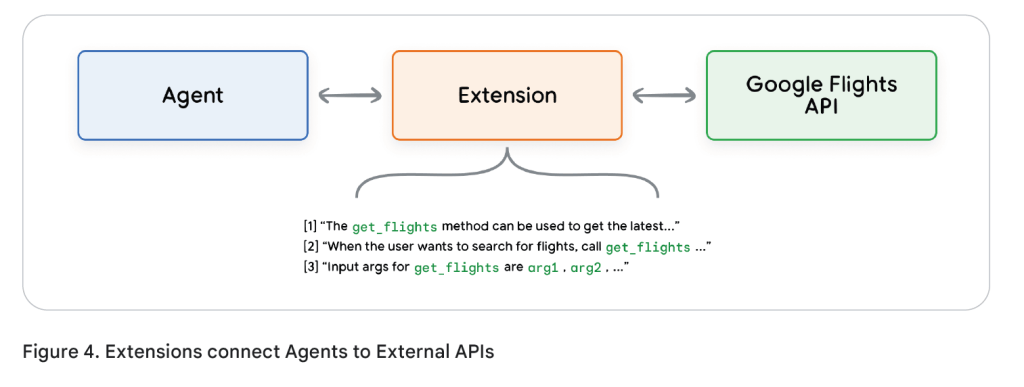 Agent

Extension

Google Flights API

[1] "The get_flights method can be used to get the latest..."
[2] "When the user wants to search for flights, call get_flights ..."
[3] "Input args for get_flights are arg1 , arg2 , ..."

Figure 4. Extensions connect Agents to External APIs